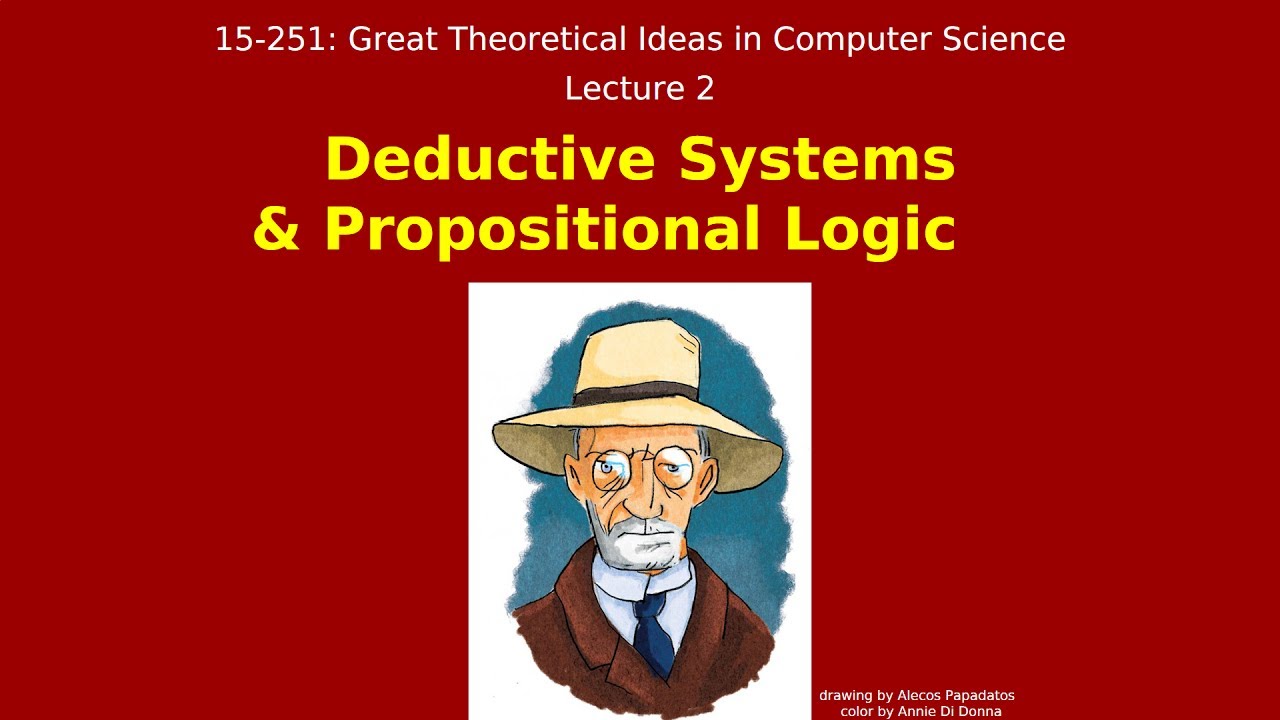 15-251: Great Theoretical Ideas in Computer Science
Lecture 2

Deductive Systems
& Propositional Logic

drawing by Alecos Papadatos
color by Annie Di Donna